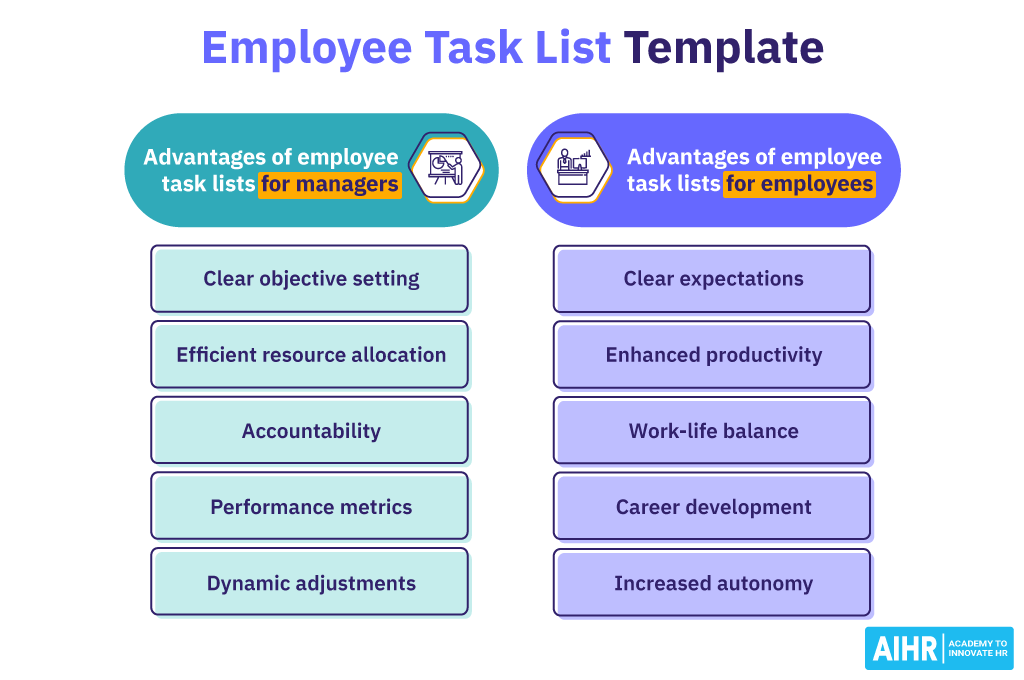 Employee Task List Template

Advantages of employee task lists for managers

Clear objective setting

Efficient resource allocation

Accountability

Performance metrics

Dynamic adjustments

Advantages of employee task lists for employees

Clear expectations

Enhanced productivity

Work-life balance

Career development

Increased autonomy

AIHR ACADEMY TO INNOVATE HR